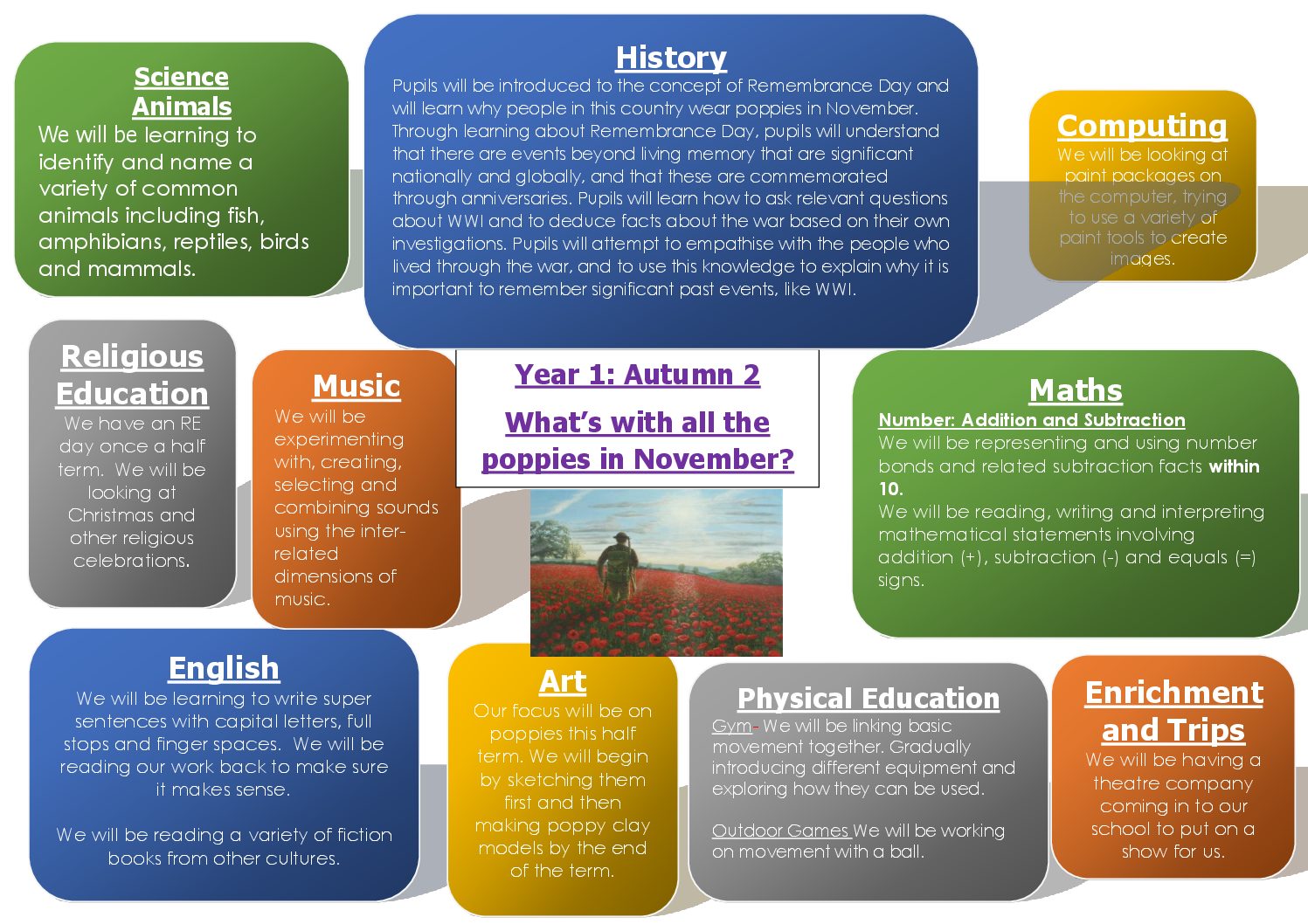 Science Animals
We will be learning to identify and name a variety of common animals including fish, amphibians, reptiles, birds and mammals.

History
Pupils will be introduced to the concept of Remembrance Day and will learn why people in this country wear poppies in November. Through learning about Remembrance Day, pupils will understand that there are events beyond living memory that are significant nationally and globally, and that these are commemorated through anniversaries. Pupils will learn how to ask relevant questions about WWI and to deduce facts about the war based on their own investigations. Pupils will attempt to empathise with the people who lived through the war, and to use this knowledge to explain why it is important to remember significant past events, like WWI.

Computing
We will be looking at paint packages on the computer, trying to use a variety of paint tools to create images.

Religious Education
We have an RE day once a half term. We will be looking at Christmas and other religious celebrations.

Music
We will be experimenting with, creating, selecting and combining sounds using the inter-related dimensions of music.

Year 1: Autumn 2
What's with all the poppies in November?

Maths
Number: Addition and Subtraction
We will be representing and using number bonds and related subtraction facts within 10.
We will be reading, writing and interpreting mathematical statements involving addition (+), subtraction (-) and equals (=) signs.

English
We will be learning to write super sentences with capital letters, full stops and finger spaces. We will be reading our work back to make sure it makes sense.

We will be reading a variety of fiction books from other cultures.

Art
Our focus will be on poppies this half term. We will begin by sketching them first and then making poppy clay models by the end of the term.

Physical Education
Gym- We will be linking basic movement together. Gradually introducing different equipment and exploring how they can be used.

Outdoor Games We will be working on movement with a ball.

Enrichment and Trips
We will be having a theatre company coming in to our school to put on a show for us.